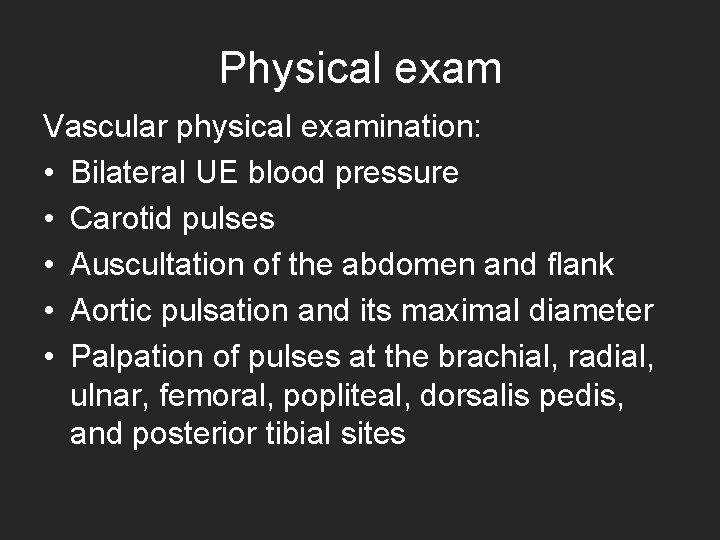 Physical exam

Vascular physical examination:

• Bilateral UE blood pressure
• Carotid pulses
• Auscultation of the abdomen and flank
• Aortic pulsation and its maximal diameter
• Palpation of pulses at the brachial, radial, ulnar, femoral, popliteal, dorsalis pedis, and posterior tibial sites